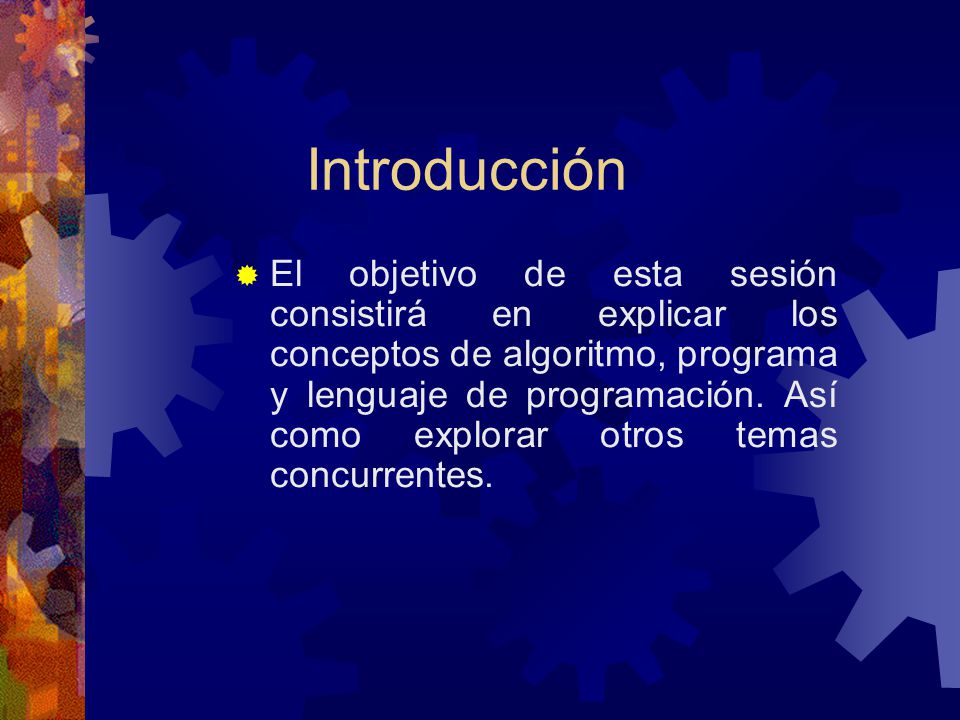 Introducción

El objetivo de esta sesión consistirá en explicar los conceptos de algoritmo, programa y lenguaje de programación. Así como explorar otros temas concurrentes.